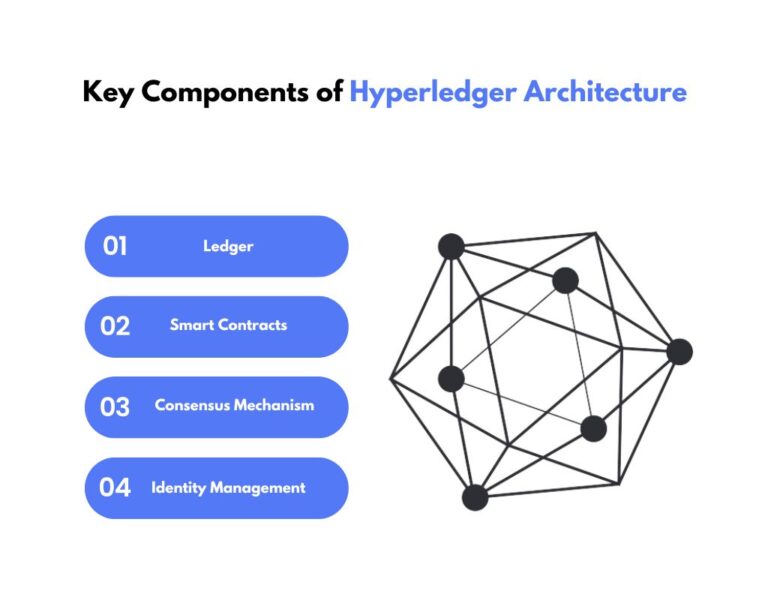 Key Components of Hyperledger Architecture

01 Ledger

02 Smart Contracts

03 Consensus Mechanism

04 Identity Management